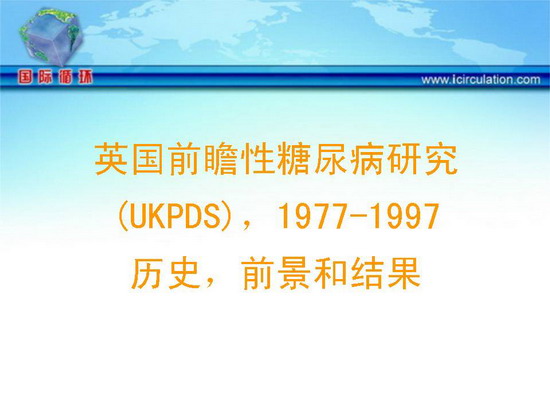 国际循环

www.icirculation.com

英国前瞻性糖尿病研究
(UKPDS)，1977-1997
历史，前景和结果